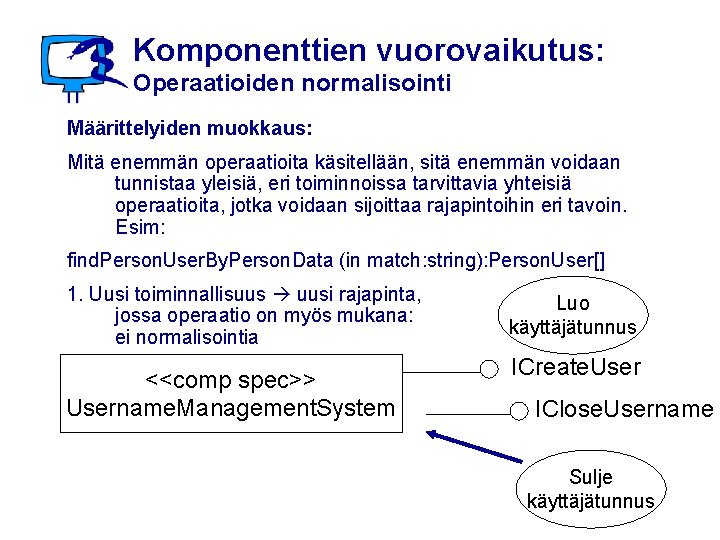 Komponenttien vuorovaikutus:
Operaatioiden normalisointi

Määrittelyiden muokkaus:

Mitä enemmän operaatioita käsitellään, sitä enemmän voidaan tunnistaa yleisiä, eri toiminnoissa tarvittavia yhteisiä operaatioita, jotka voidaan sijoittaa rajapintoihin eri tavoin. Esim:

findPersonUserByPersonData (in match:string):PersonUser[]

1. Uusi toiminnallisuus → uusi rajapinta, jossa operaatio on myös mukana: ei normalisointia

Luo käyttäjätunnus

<<comp spec>>
UsernameManagementSystem

ICreateUser

ICloseUsername

Sulje käyttäjätunnus